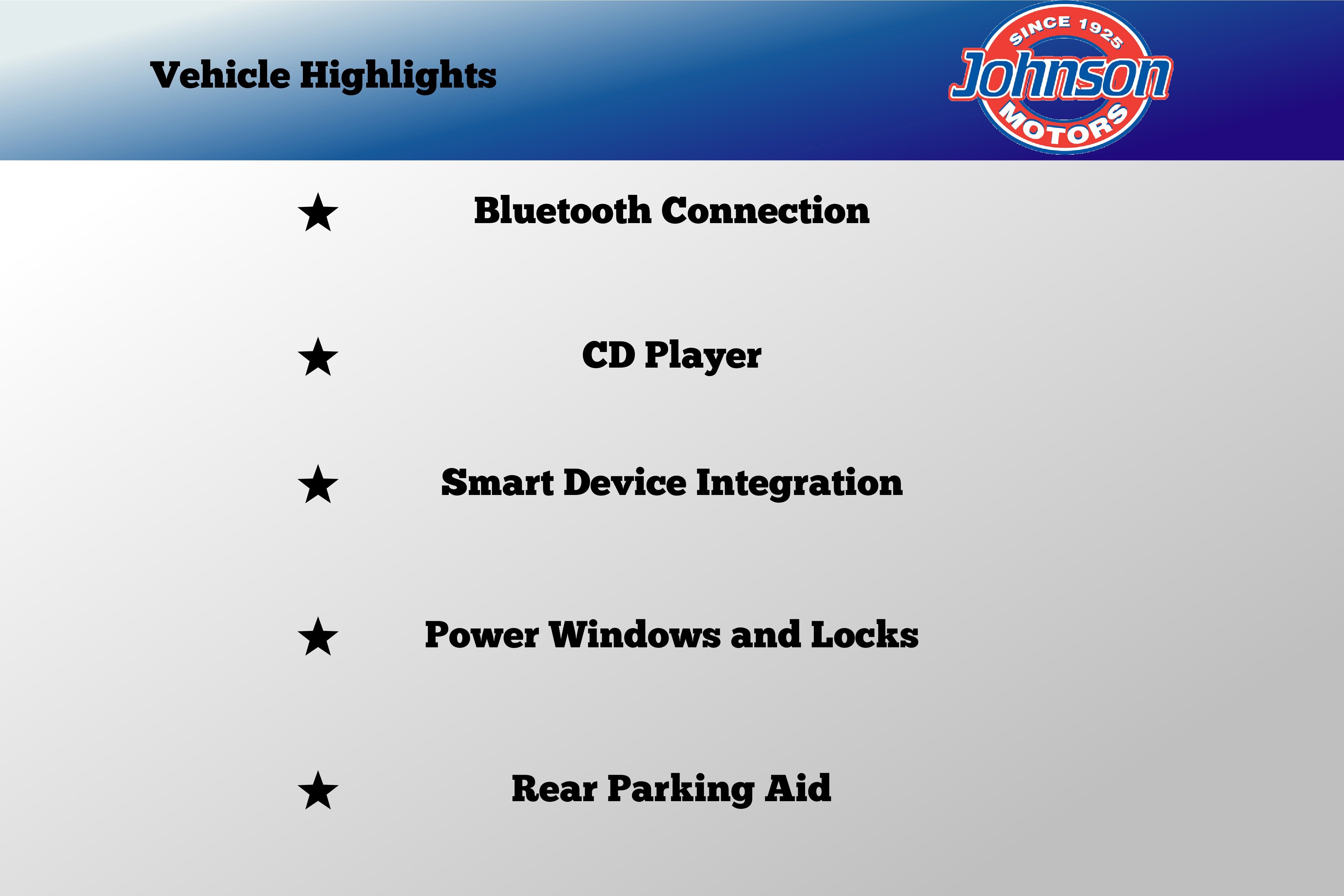 Vehicle Highlights

SINCE 1925
Johnson
MOTORS

★ Bluetooth Connection

★ CD Player

★ Smart Device Integration

★ Power Windows and Locks

★ Rear Parking Aid